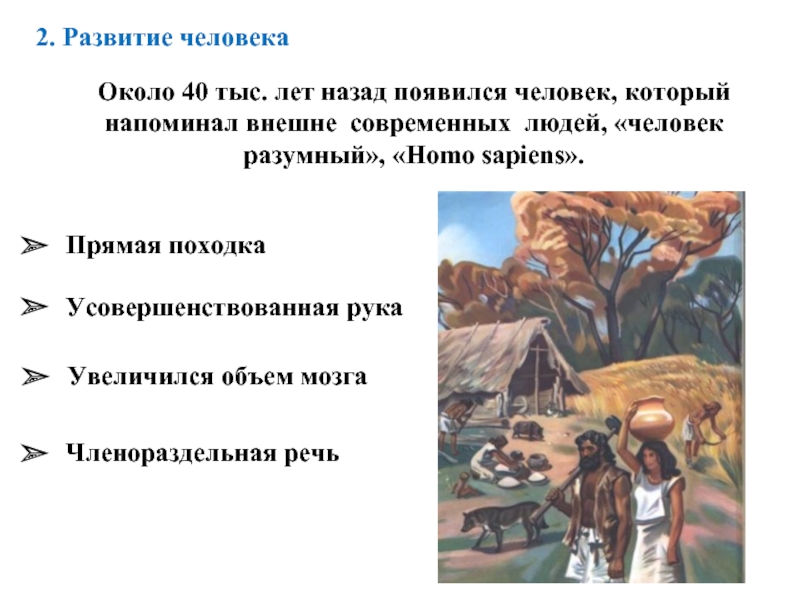 2. Развитие человека

Около 40 тыс. лет назад появился человек, который напоминал внешне современных людей, «человек разумный», «Homo sapiens».

➢ Прямая походка

➢ Усовершенствованная рука

➢ Увеличился объем мозга

➢ Членораздельная речь